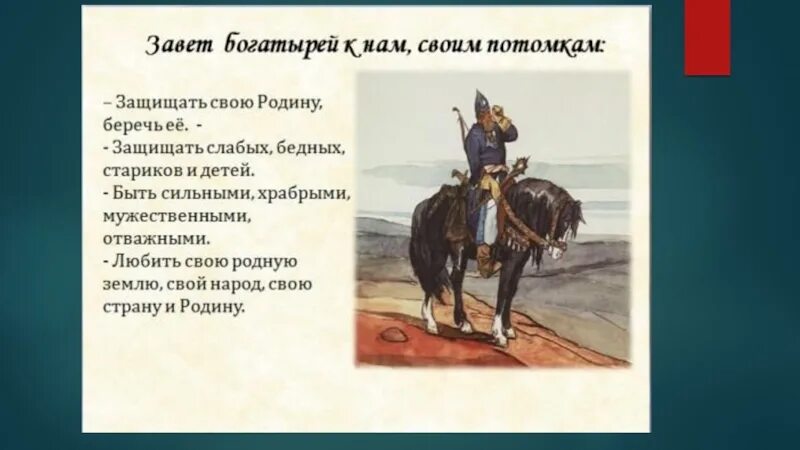 Завет богатырей к нам, своим потомкам:

– Защищать свою Родину, беречь её. -
- Защищать слабых, бедных, стариков и детей.
- Быть сильными, храбрыми, мужественными, отважными.
- Любить свою родную землю, свой народ, свою страну и Родину.